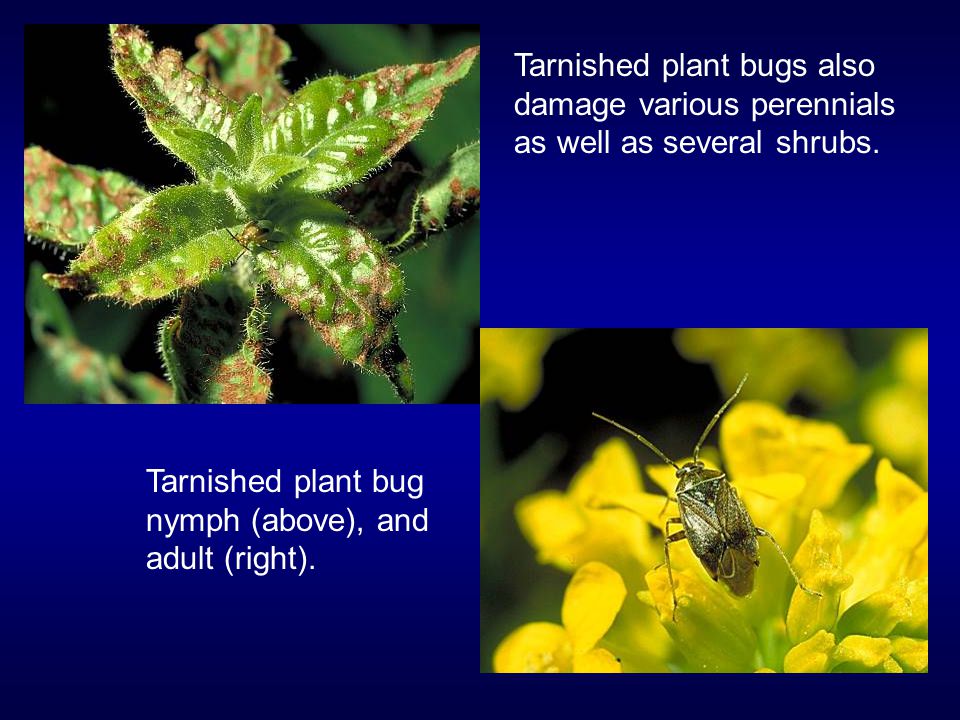 Tarnished plant bugs also damage various perennials as well as several shrubs.

Tarnished plant bug nymph (above), and adult (right).